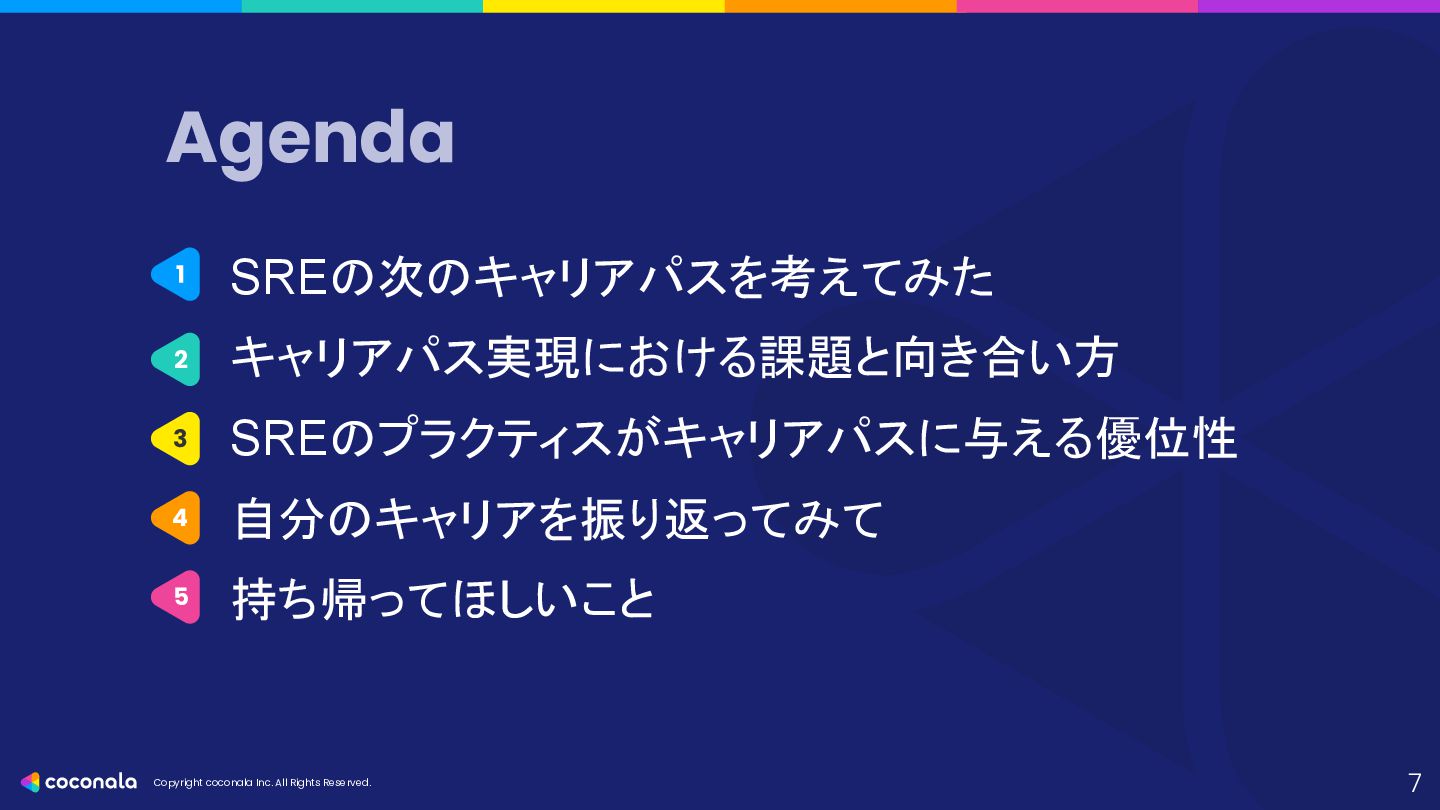 Agenda

1 SREの次のキャリアパスを考えてみた

2 キャリアパス実現における課題と向き合い方

3 SREのプラクティスがキャリアパスに与える優位性

4 自分のキャリアを振り返ってみて

5 持ち帰ってほしいこと

coconala Copyright coconala Inc. All Rights Reserved.

7